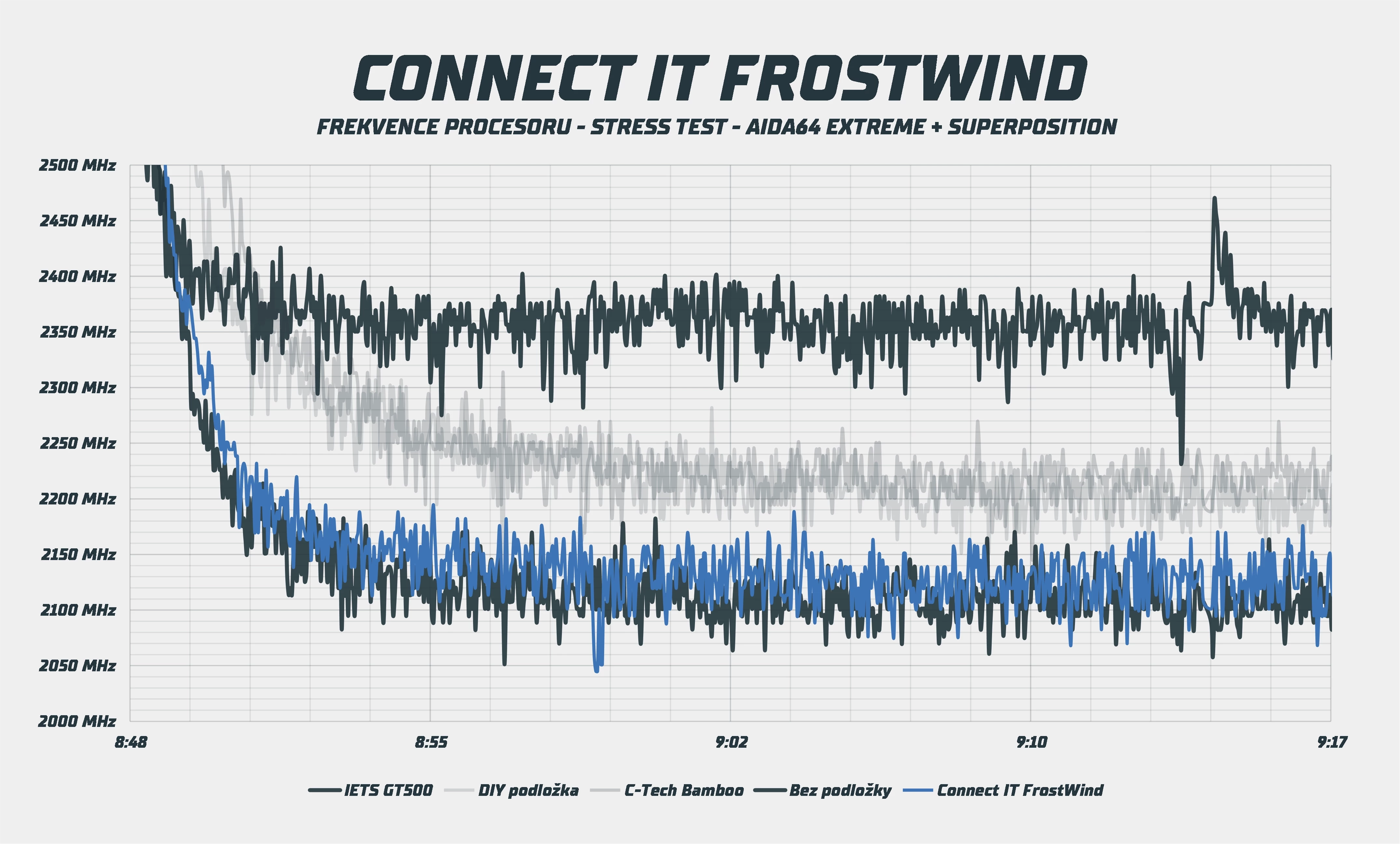 CONNECT IT FROSTWIND

FREKVENCE PROCESORU - STRESS TEST - AIDA64 EXTREME + SUPERPOSITION

2500 MHz
2450 MHz
2400 MHz
2350 MHz
2300 MHz
2250 MHz
2200 MHz
2150 MHz
2100 MHz
2050 MHz
2000 MHz

8:48
8:55
9:02
9:10
9:17

IETS GT500
DIY podložka
C-Tech Bamboo
Bez podložky
Connect IT FrostWind